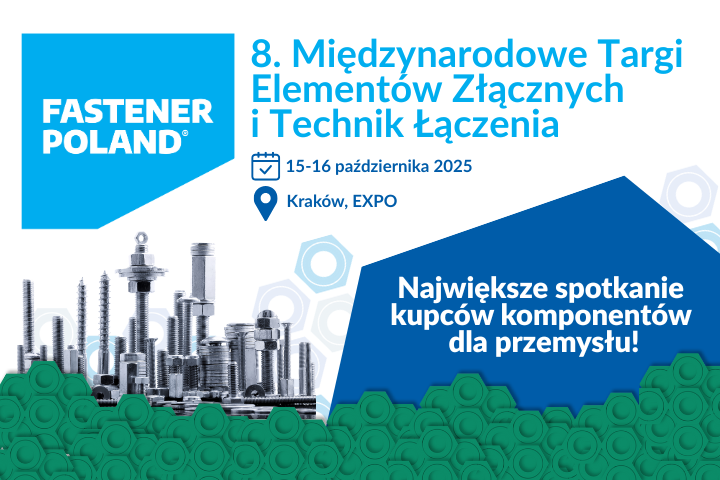 FASTENER POLAND®

8. Międzynarodowe Targi Elementów Złącznych i Technik Łączenia

15-16 października 2025

Kraków, EXPO

Największe spotkanie kupców komponentów dla przemysłu!